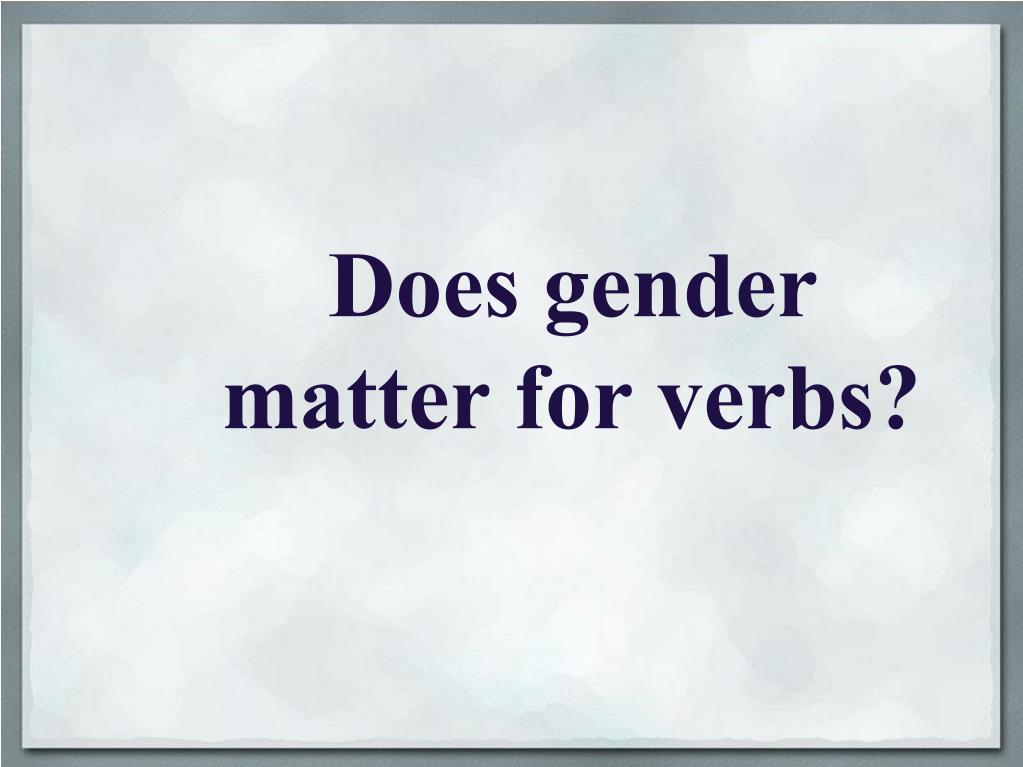 Does gender matter for verbs?